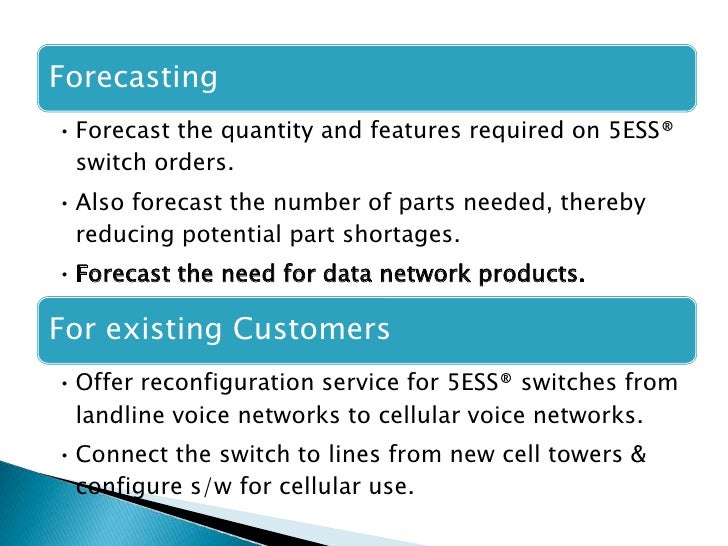 Forecasting

• Forecast the quantity and features required on 5ESS® switch orders.

• Also forecast the number of parts needed, thereby reducing potential part shortages.

• Forecast the need for data network products.

For existing Customers

• Offer reconfiguration service for 5ESS® switches from landline voice networks to cellular voice networks.

• Connect the switch to lines from new cell towers & configure s/w for cellular use.